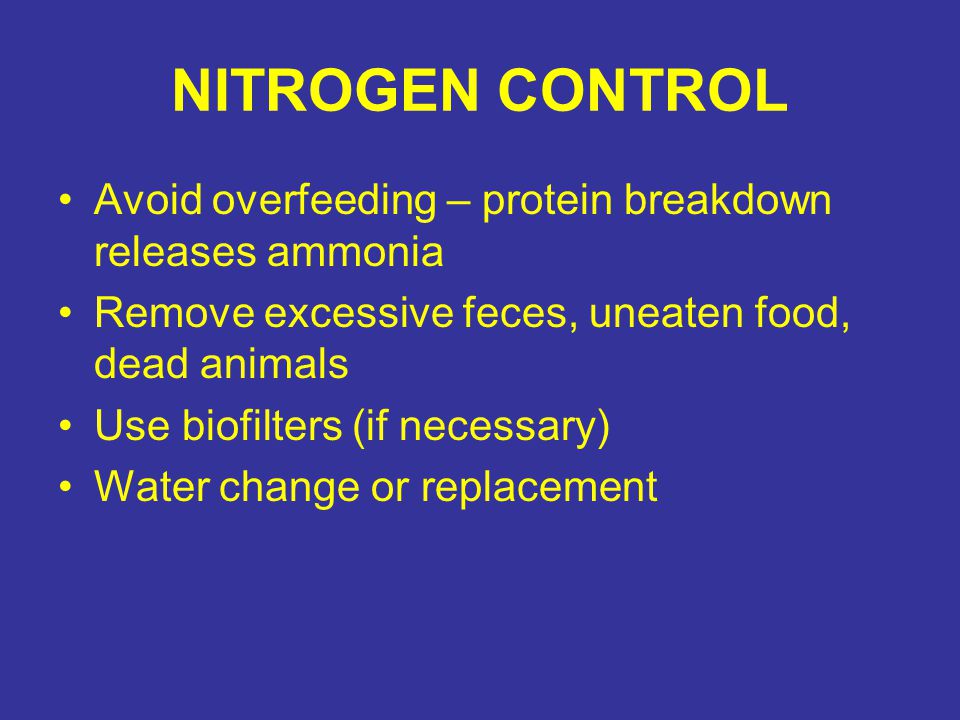 NITROGEN CONTROL

• Avoid overfeeding – protein breakdown releases ammonia
• Remove excessive feces, uneaten food, dead animals
• Use biofilters (if necessary)
• Water change or replacement